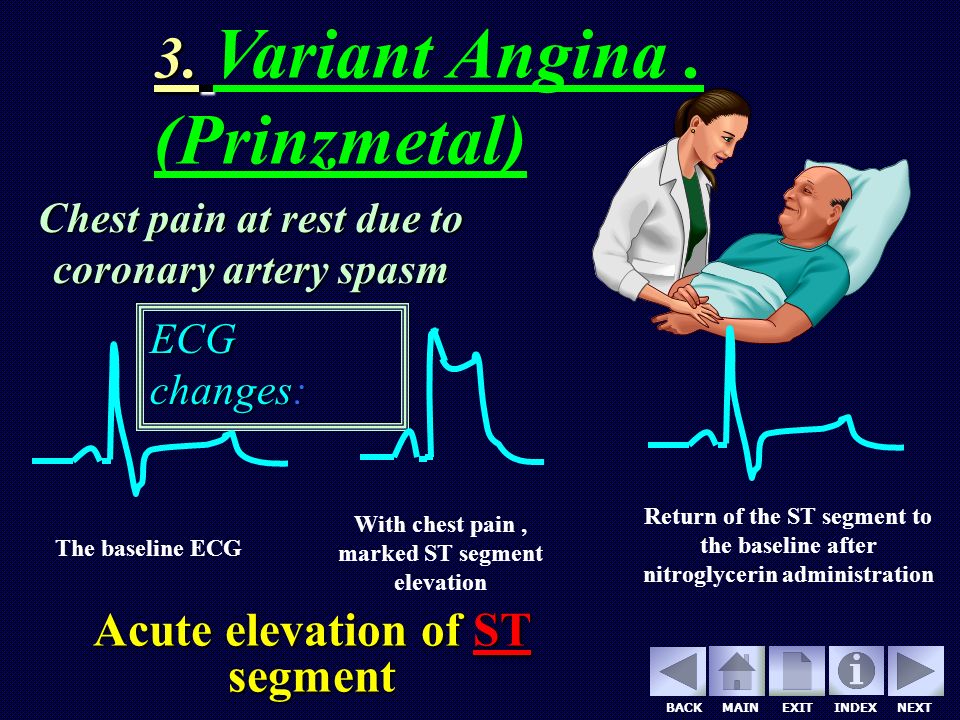 3. Variant Angina .
(Prinzmetal)

Chest pain at rest due to coronary artery spasm

ECG changes:

The baseline ECG

With chest pain , marked ST segment elevation

Return of the ST segment to the baseline after nitroglycerin administration

Acute elevation of ST segment

BACK MAIN EXIT INDEX NEXT